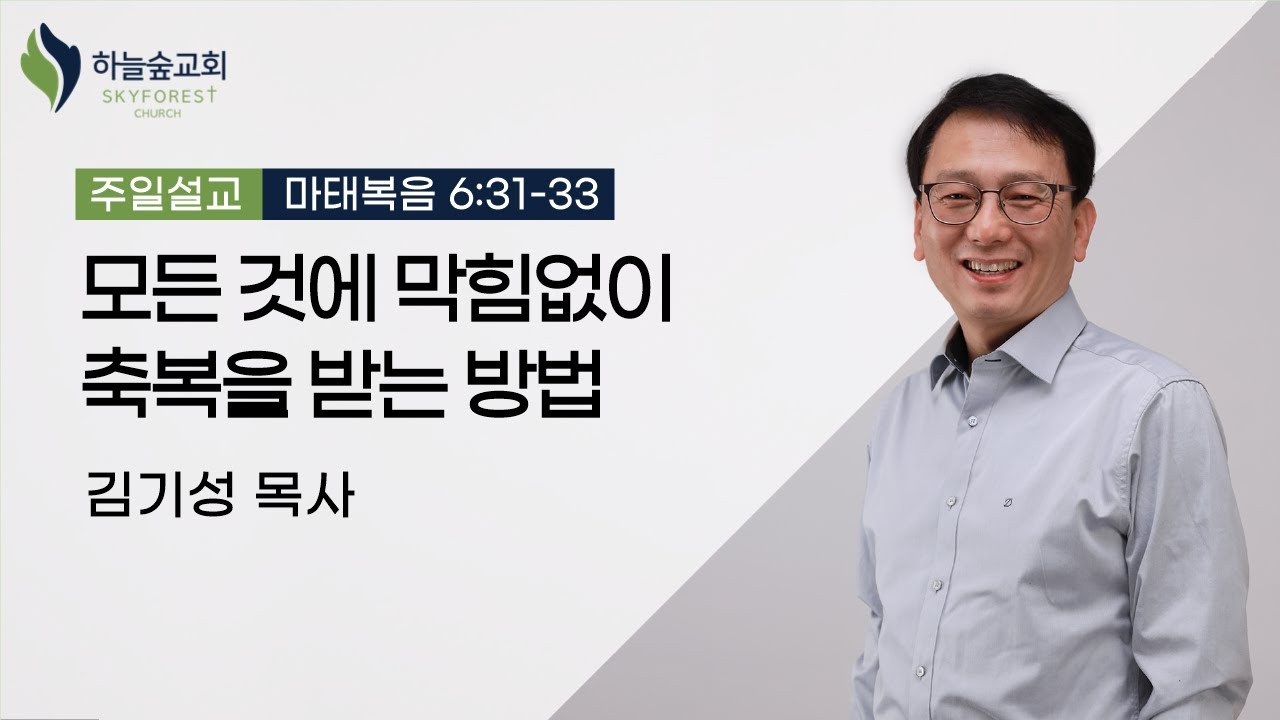 하늘숲교회
SKYFOREST
CHURCH

주일설교 마태복음 6:31-33

모든 것에 막힘없이
축복을 받는 방법

김기성 목사